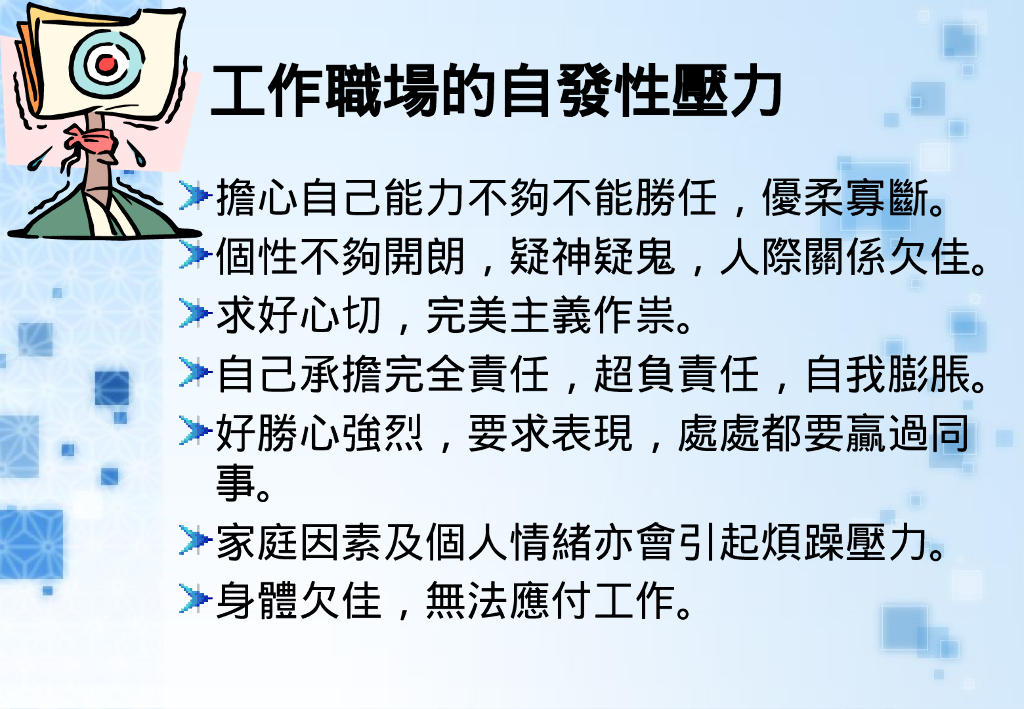 工作職場的自發性壓力

擔心自己能力不夠不能勝任，優柔寡斷。

個性不夠開朗，疑神疑鬼，人際關係欠佳。

求好心切，完美主義作祟。

自己承擔完全責任，超負責任，自我膨脹。

好勝心強烈，要求表現，處處都要贏過同事。

家庭因素及個人情緒亦會引起煩躁壓力。

身體欠佳，無法應付工作。